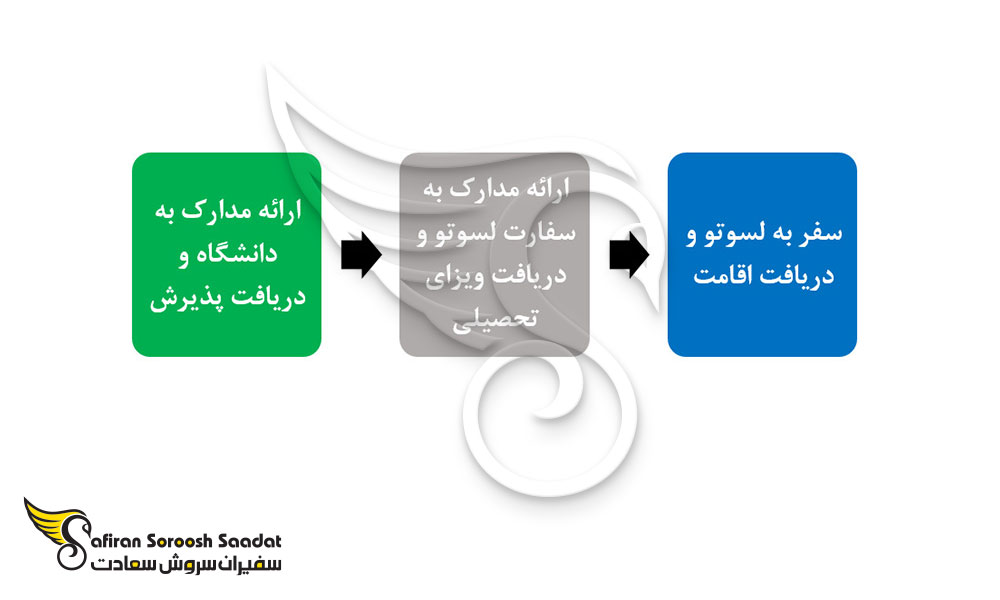 ارائه مدارک به دانشگاه و دریافت پذیرش

ارائه مدارک به سفارت لسوتو و دریافت ویزای تحصیلی

سفر به لسوتو و دریافت اقامت

Safiran Soroosh Saadat
سفیران سروش سعادت